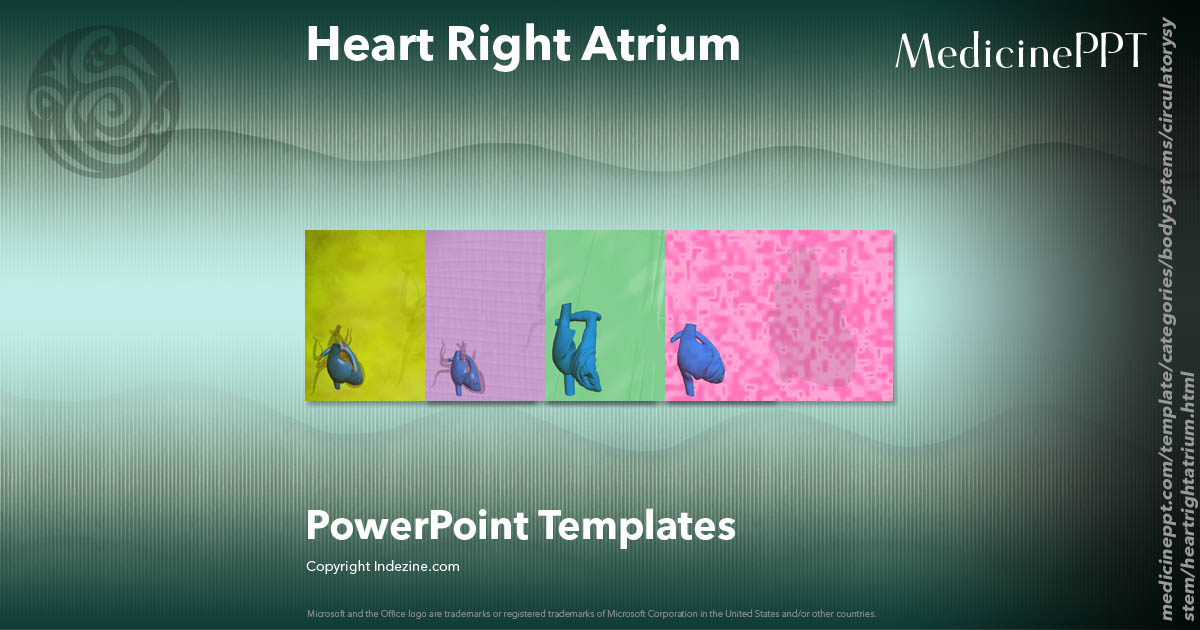 Heart Right Atrium

MedicinePPT

PowerPoint Templates

Copyright Indezine.com

Microsoft and the Office logo are trademarks or registered trademarks of Microsoft Corporation in the United States and/or other countries.

medicineppt.com/template/categories/bodysystems/circulatorysystem/heartrightatrium.html